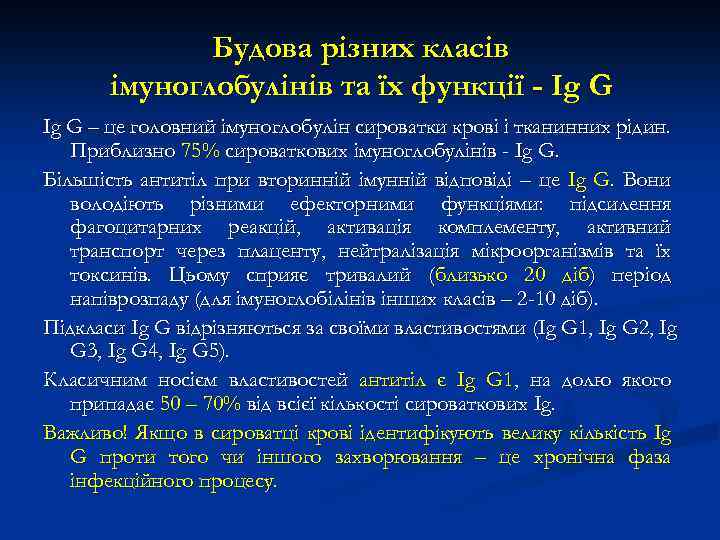 Будова різних класів імуноглобулінів та їх функції - Ig G

Ig G – це головний імуноглобулін сироватки крові і тканинних рідин. Приблизно 75% сироваткових імуноглобулінів - Ig G.

Більшість антитіл при вторинній імунній відповіді – це Ig G. Вони володіють різними ефекторними функціями: підсилення фагоцитарних реакцій, активація комплементу, активний транспорт через плаценту, нейтралізація мікроорганізмів та їх токсинів. Цьому сприяє тривалий (близько 20 діб) період напіврозпаду (для імуноглобілінів інших класів – 2-10 діб).

Підкласи Ig G відрізняються за своїми властивостями (Ig G1, Ig G2, Ig G3, Ig G4, Ig G5).

Класичним носієм властивостей антитіл є Ig G1, на долю якого припадає 50 – 70% від всієї кількості сироваткових Ig.

Важливо! Якщо в сироватці крові ідентифікують велику кількість Ig G проти того чи іншого захворювання – це хронічна фаза інфекційного процесу.